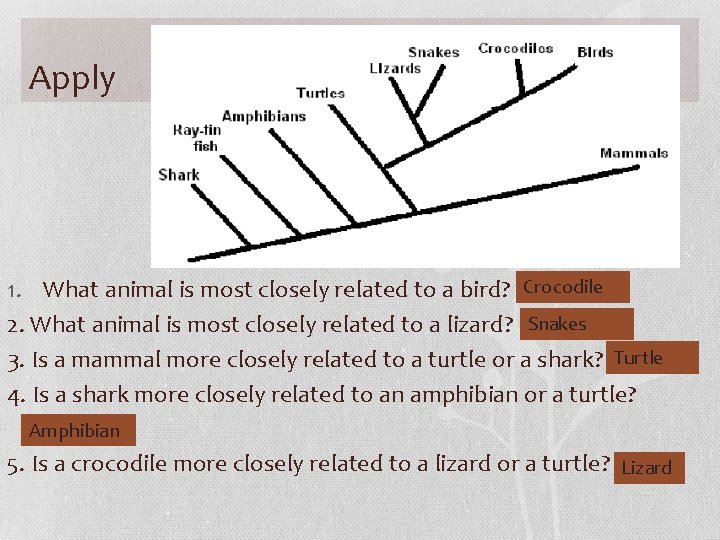 Apply

Shark
Ray-fin fish
Amphibians
Turtles
Lizards
Snakes
Crocodiles
Birds
Mammals

1. What animal is most closely related to a bird? Crocodile
2. What animal is most closely related to a lizard? Snakes
3. Is a mammal more closely related to a turtle or a shark? Turtle
4. Is a shark more closely related to an amphibian or a turtle? Amphibian
5. Is a crocodile more closely related to a lizard or a turtle? Lizard